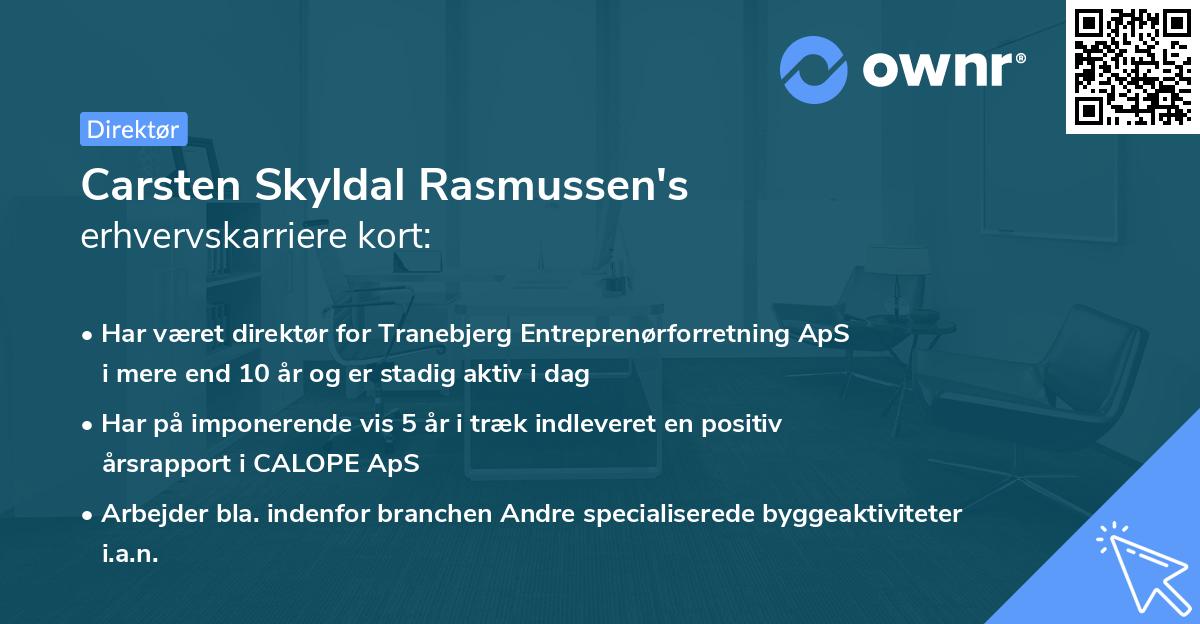 ownr®

Direktør

Carsten Skyldal Rasmussen's erhvervskarriere kort:

• Har været direktør for Tranebjerg Entreprenørforretning ApS i mere end 10 år og er stadig aktiv i dag

• Har på imponerende vis 5 år i træk indleveret en positiv årsrapport i CALOPE ApS

• Arbejder bla. indenfor branchen Andre specialiserede byggeaktiviteter i.a.n.